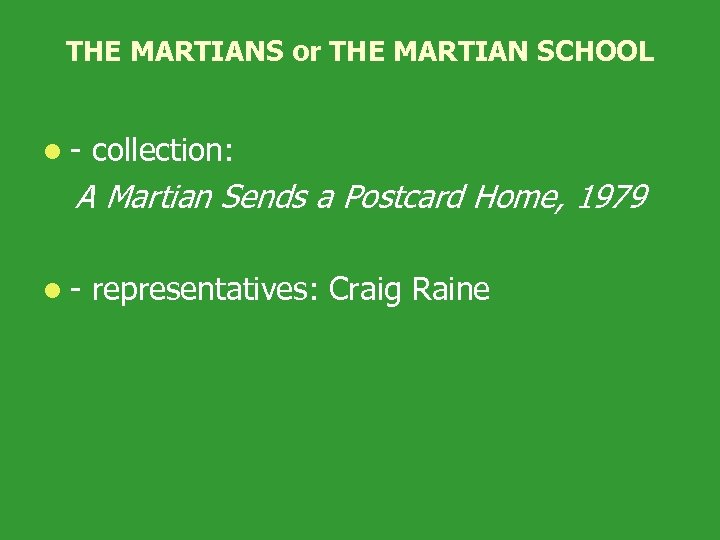 THE MARTIANS or THE MARTIAN SCHOOL

- collection:
A Martian Sends a Postcard Home, 1979

- representatives: Craig Raine